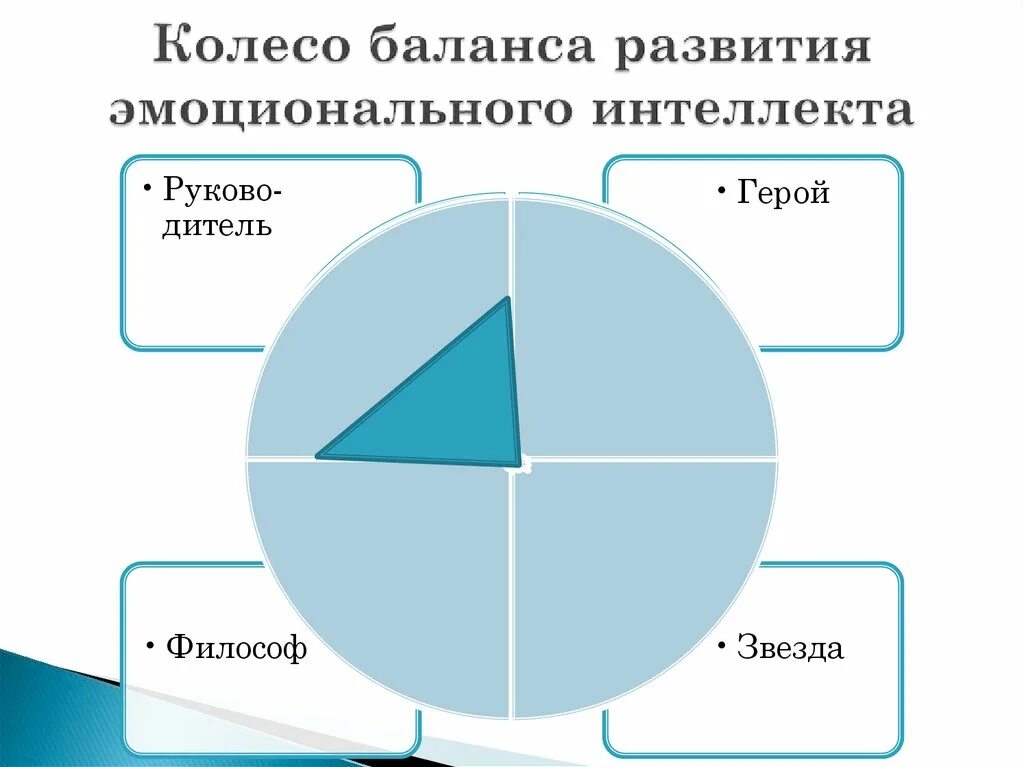 Колесо баланса развития эмоционального интеллекта

• Руководитель

• Герой

• Философ

• Звезда